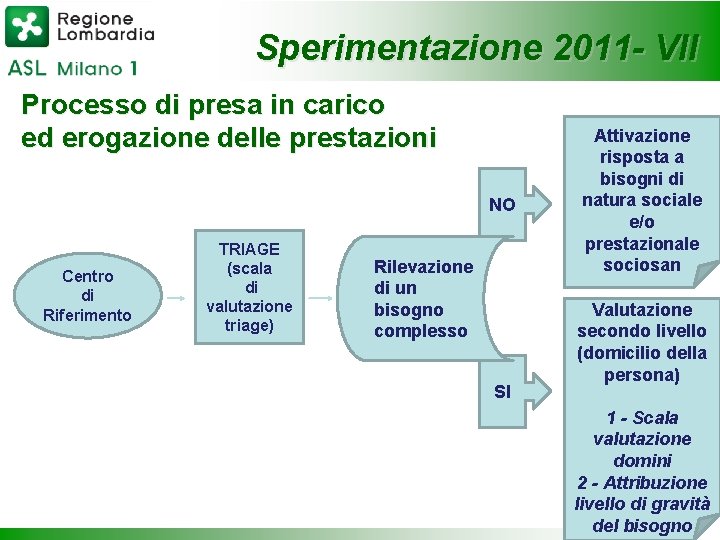 Regione Lombardia
ASL Milano 1

Sperimentazione 2011- VII

Processo di presa in carico ed erogazione delle prestazioni

Centro di Riferimento

TRIAGE (scala di valutazione triage)

Rilevazione di un bisogno complesso

NO

Attivazione risposta a bisogni di natura sociale e/o prestazionale sociosan

SI

Valutazione secondo livello (domicilio della persona)

1 - Scala valutazione domini
2 - Attribuzione livello di gravità del bisogno